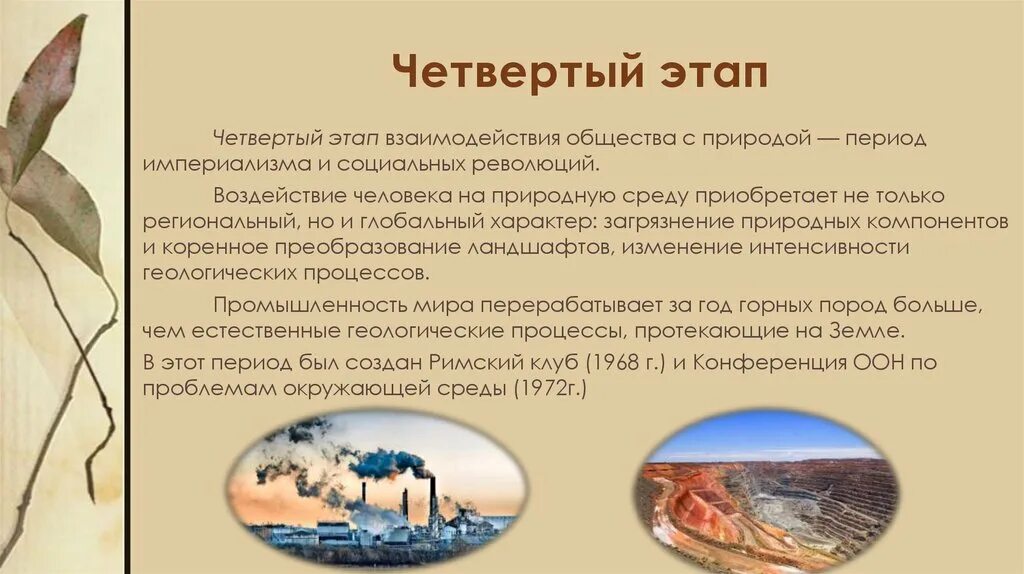 Четвертый этап

Четвертый этап взаимодействия общества с природой — период империализма и социальных революций.

Воздействие человека на природную среду приобретает не только региональный, но и глобальный характер: загрязнение природных компонентов и коренное преобразование ландшафтов, изменение интенсивности геологических процессов.

Промышленность мира перерабатывает за год горных пород больше, чем естественные геологические процессы, протекающие на Земле.

В этот период был создан Римский клуб (1968 г.) и Конференция ООН по проблемам окружающей среды (1972г.)